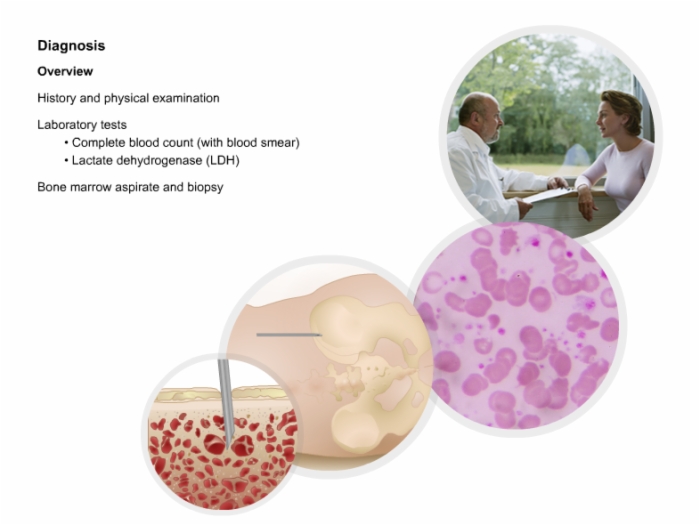 Diagnosis

Overview

History and physical examination

Laboratory tests
• Complete blood count (with blood smear)
• Lactate dehydrogenase (LDH)

Bone marrow aspirate and biopsy